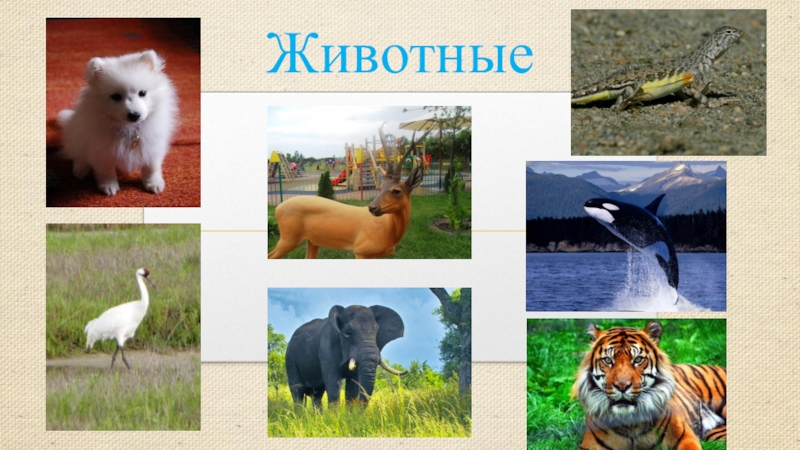 Животные